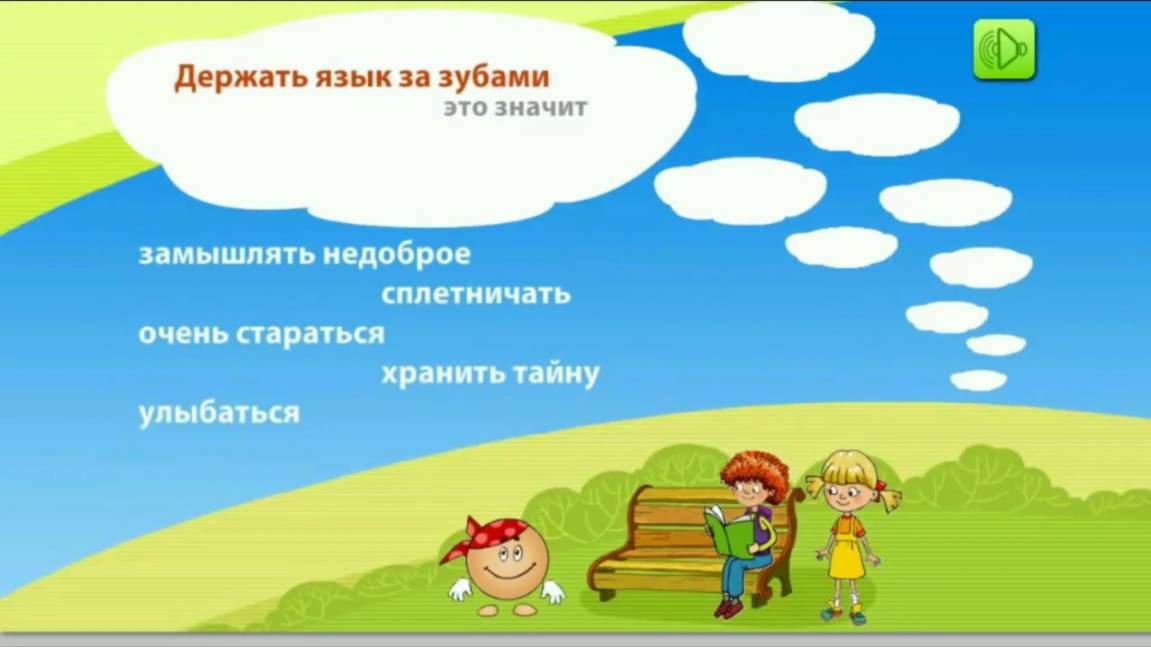 Держать язык за зубами
это значит

замышлять недоброе
сплетничать
очень стараться
хранить тайну
улыбаться